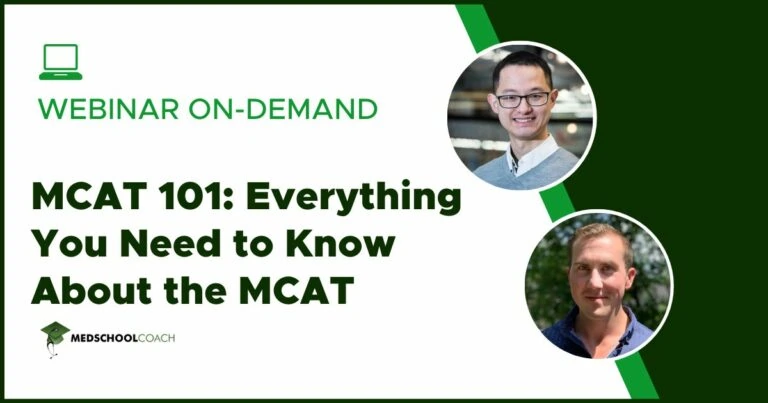 WEBINAR ON-DEMAND

MCAT 101: Everything You Need to Know About the MCAT

MEDSCHOOLCOACH